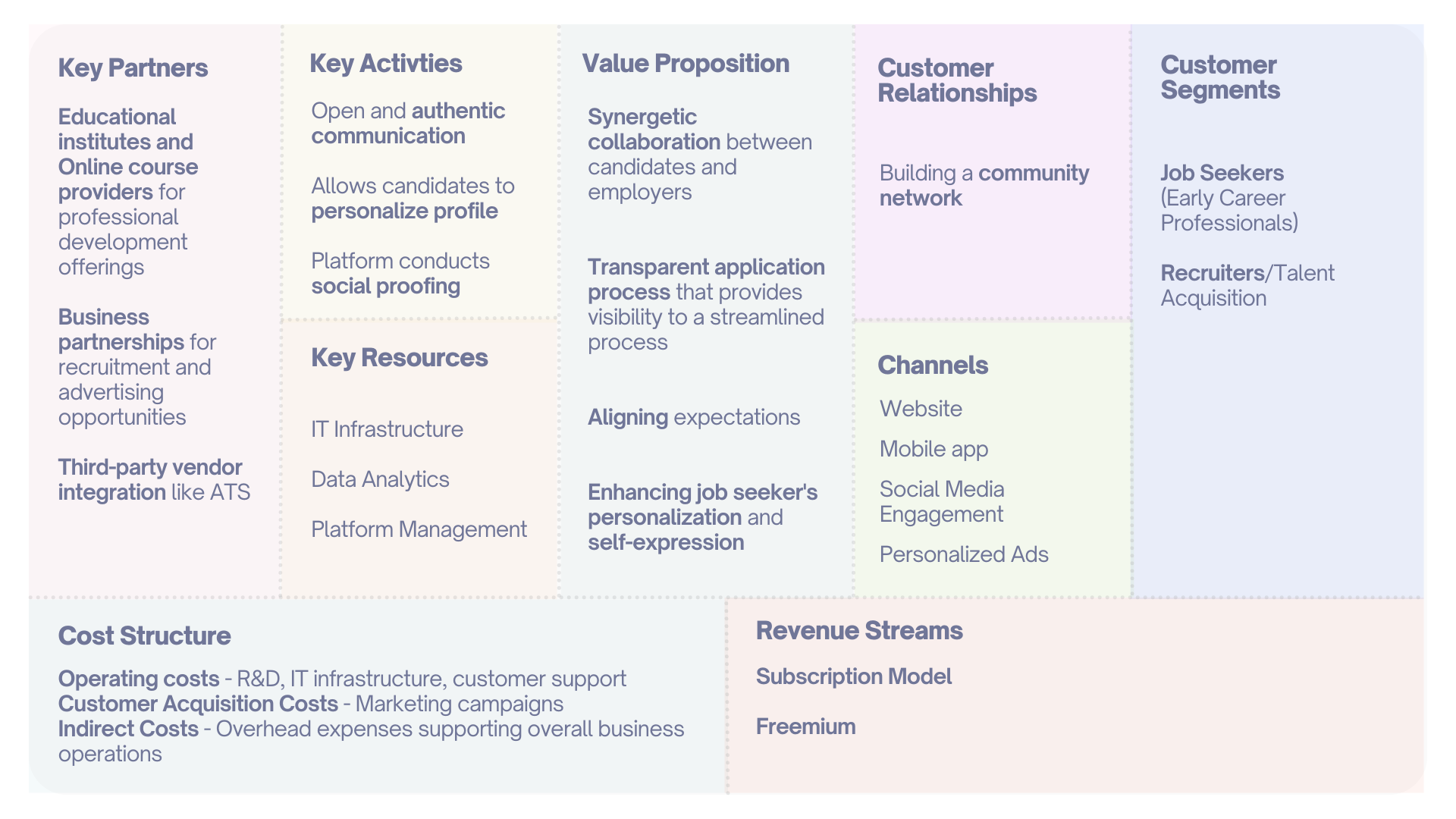 Key Partners

Educational institutes and Online course providers for professional development offerings

Business partnerships for recruitment and advertising opportunities

Third-party vendor integration like ATS

Key Activties

Open and authentic communication

Allows candidates to personalize profile

Platform conducts social proofing

Key Resources

IT Infrastructure

Data Analytics

Platform Management

Value Proposition

Synergetic collaboration between candidates and employers

Transparent application process that provides visibility to a streamlined process

Aligning expectations

Enhancing job seeker's personalization and self-expression

Customer Relationships

Building a community network

Channels

Website

Mobile app

Social Media Engagement

Personalized Ads

Customer Segments

Job Seekers (Early Career Professionals)

Recruiters/Talent Acquisition

Cost Structure

Operating costs - R&D, IT infrastructure, customer support
Customer Acquisition Costs - Marketing campaigns
Indirect Costs - Overhead expenses supporting overall business operations

Revenue Streams

Subscription Model

Freemium